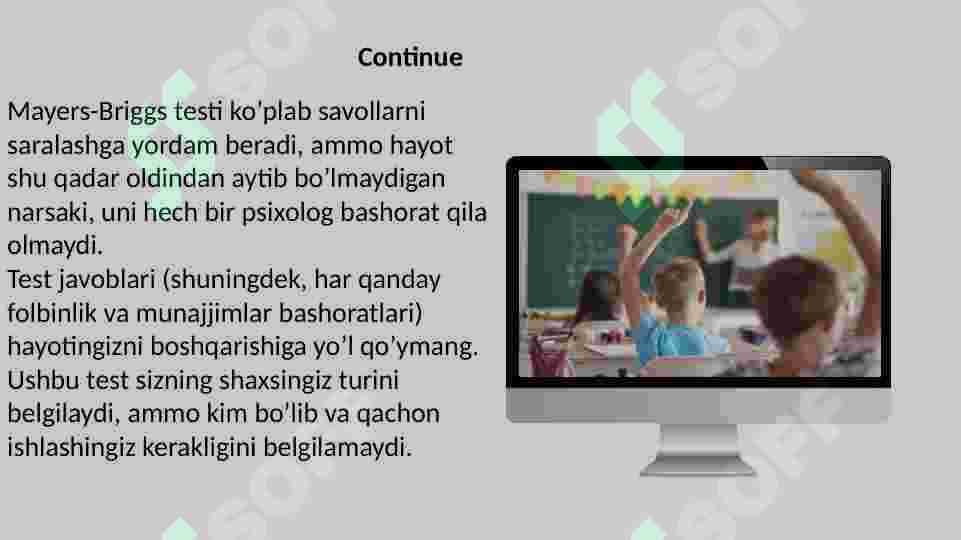 Continue

Mayers-Briggs testi ko'plab savollarni saralashga yordam beradi, ammo hayot shu qadar oldindan aytib bo'lmaydigan narsaki, uni hech bir psixolog bashorat qila olmaydi.
Test javoblari (shuningdek, har qanday folbinlik va munajjimlar bashoratlari) hayotingizni boshqarishiga yo'l qo'ymang. Ushbu test sizning shaxsingiz turini belgilaydi, ammo kim bo'lib va qachon ishlashingiz kerakligini belgilamaydi.